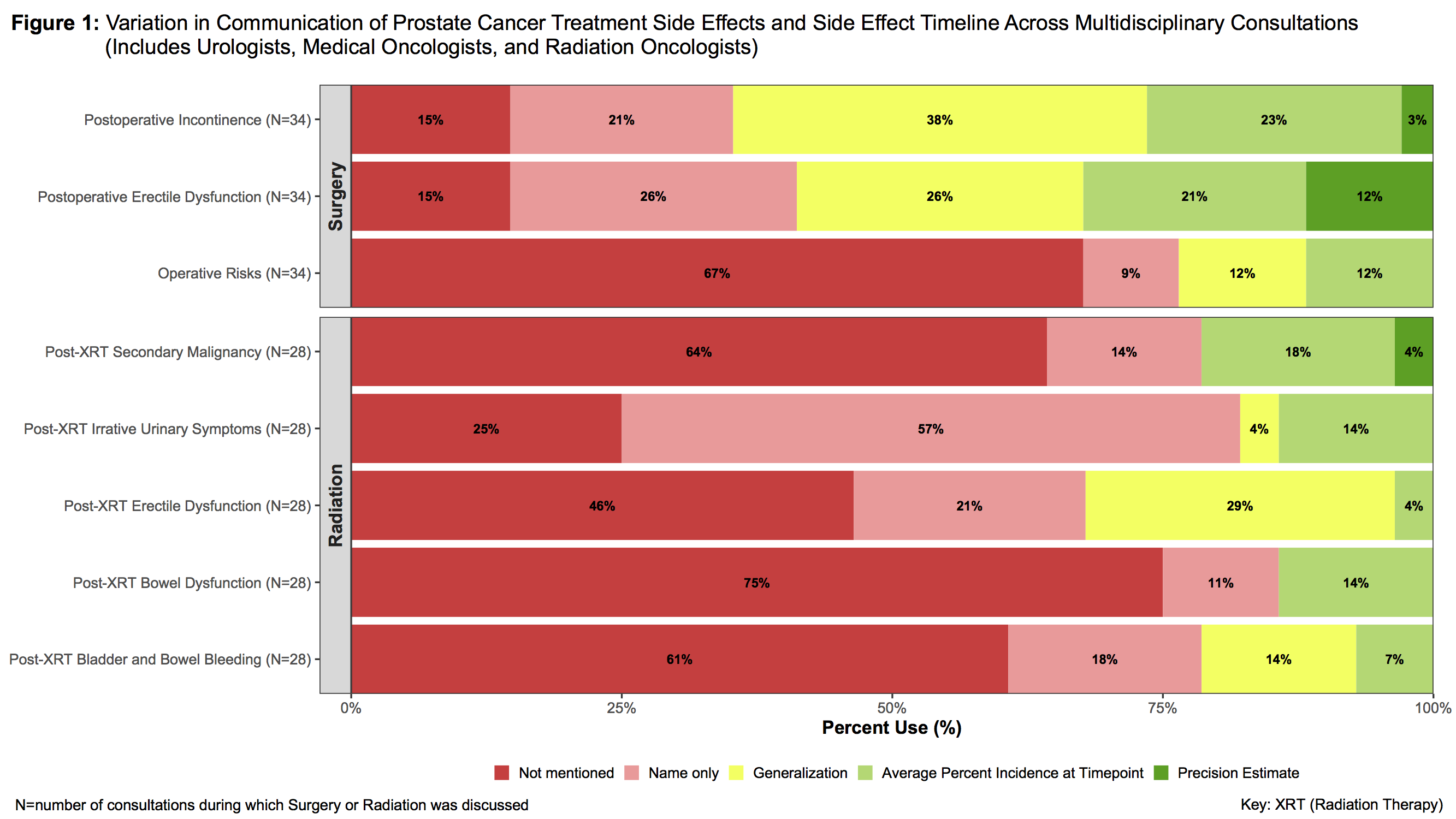 **Figure 1:** Variation in Communication of Prostate Cancer Treatment Side Effects and Side Effect Timeline Across Multidisciplinary Consultations (Includes Urologists, Medical Oncologists, and Radiation Oncologists)

Surgery

Postoperative Incontinence (N=34) 15% 21% 38% 23% 3%

Postoperative Erectile Dysfunction (N=34) 15% 26% 26% 21% 12%

Operative Risks (N=34) 67% 9% 12% 12%

Radiation

Post-XRT Secondary Malignancy (N=28) 64% 14% 18% 4%

Post-XRT Irrative Urinary Symptoms (N=28) 25% 57% 4% 14%

Post-XRT Erectile Dysfunction (N=28) 46% 21% 29% 4%

Post-XRT Bowel Dysfunction (N=28) 75% 11% 14%

Post-XRT Bladder and Bowel Bleeding (N=28) 61% 18% 14% 7%

0% 25% 50% 75% 100%

Percent Use (%)

Not mentioned Name only Generalization Average Percent Incidence at Timepoint Precision Estimate

N=number of consultations during which Surgery or Radiation was discussed

Key: XRT (Radiation Therapy)